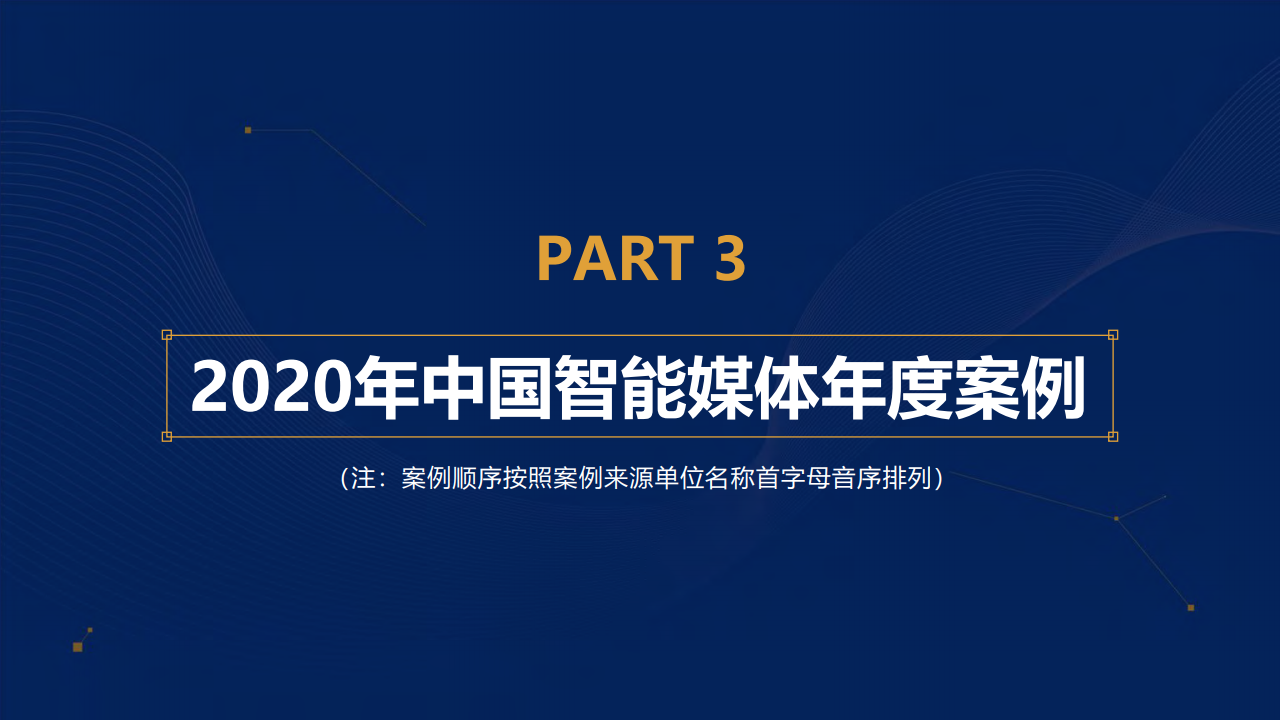 PART 3

2020年中国智能媒体年度案例

（注：案例顺序按照案例来源单位名称首字母音序排列）